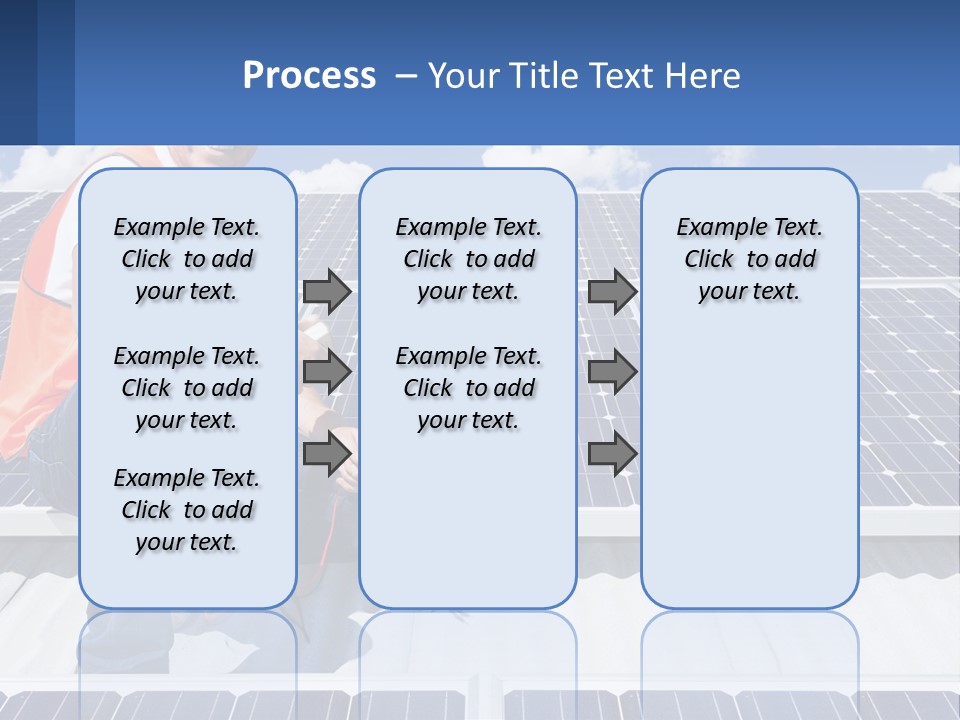 Process – Your Title Text Here

Example Text. Click to add your text.

Example Text. Click to add your text.

Example Text. Click to add your text.

Example Text. Click to add your text.

Example Text. Click to add your text.

Example Text. Click to add your text.